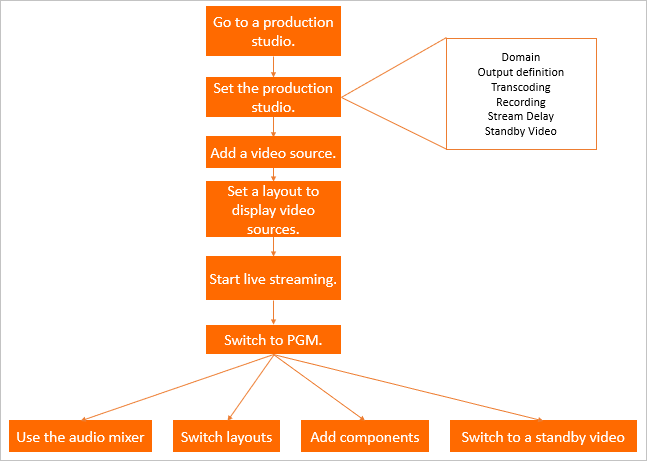 Go to a production studio.

Set the production studio.

Domain
Output definition
Transcoding
Recording
Stream Delay
Standby Video

Add a video source.

Set a layout to display video sources.

Start live streaming.

Switch to PGM.

Use the audio mixer

Switch layouts

Add components

Switch to a standby video